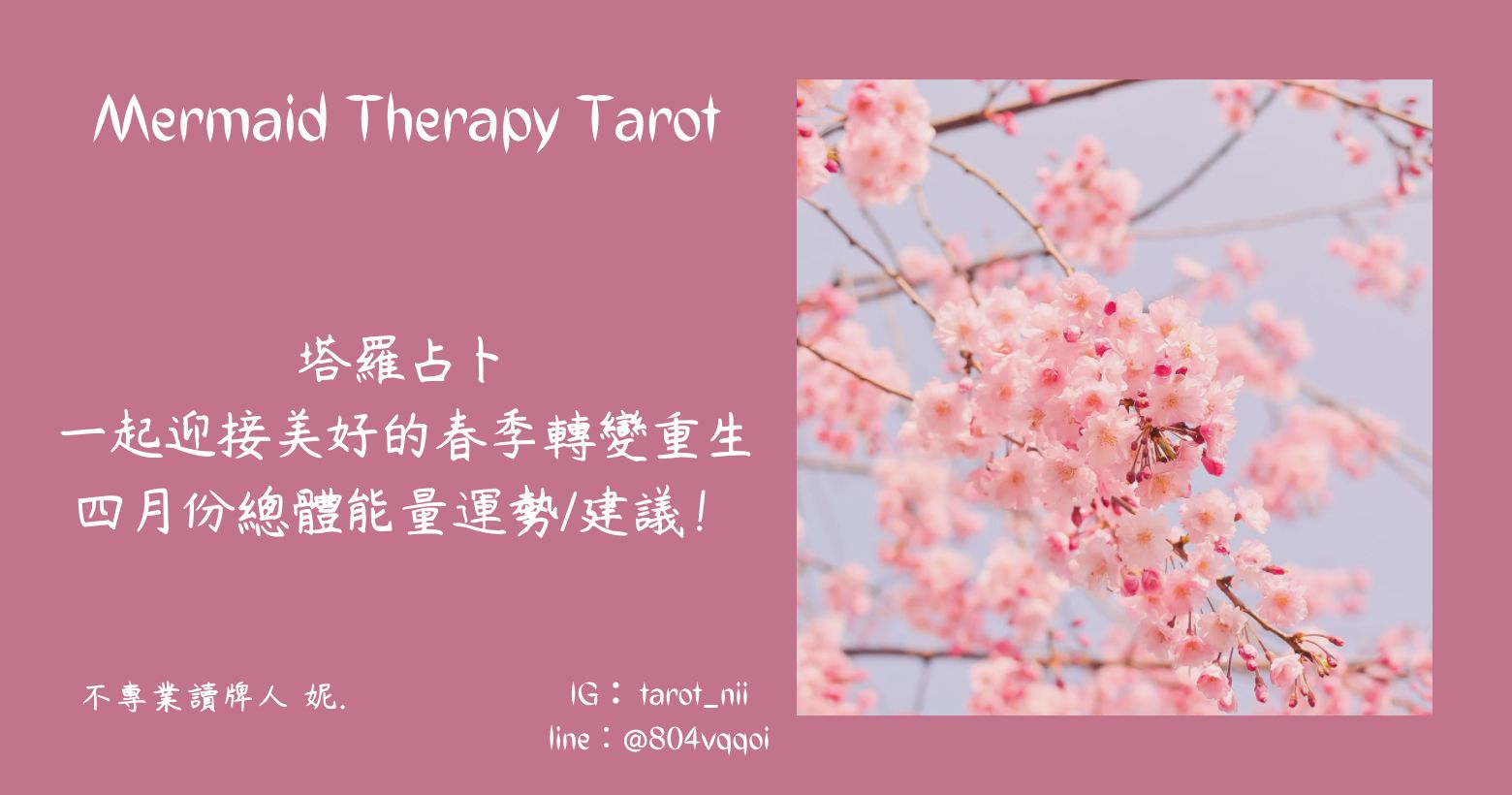 Mermaid Therapy Tarot

塔羅占卜
一起迎接美好的春季轉變重生
四月份總體能量運勢/建議！

不專業讀牌人 妮.

IG：tarot_nii
line：@804vqqoi